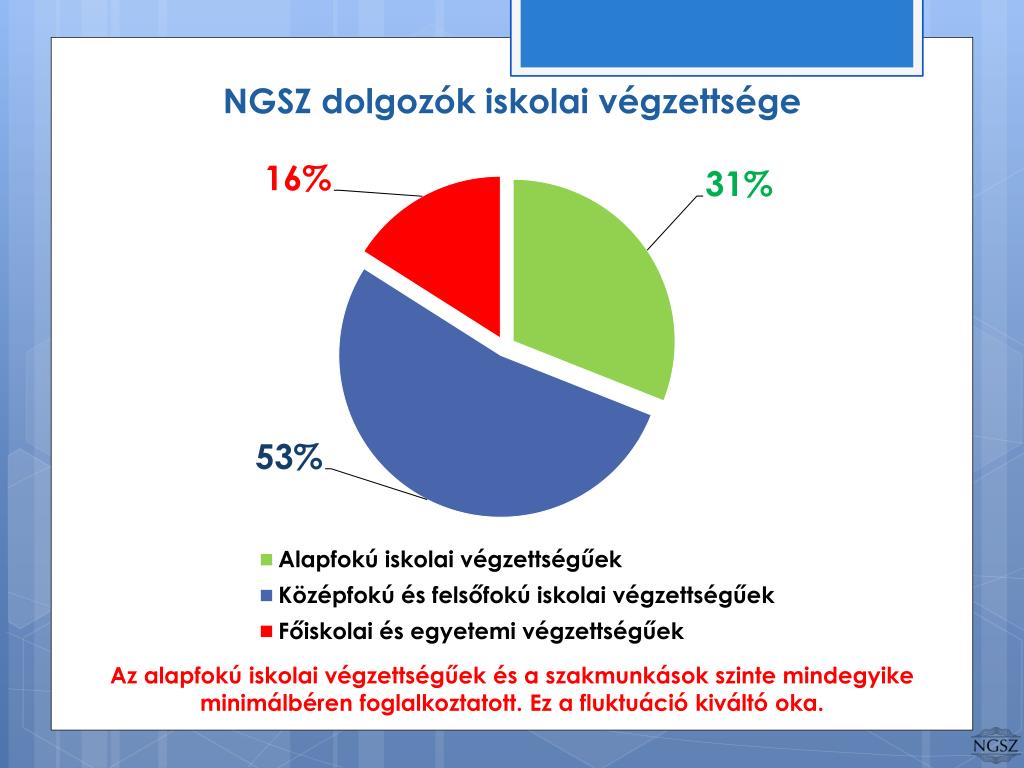 NGSZ dolgozók iskolai végzettsége

16%

31%

53%

Alapfokú iskolai végzettségűek
Középfokú és felsőfokú iskolai végzettségűek
Főiskolai és egyetemi végzettségűek

Az alapfokú iskolai végzettségűek és a szakmunkások szinte mindegyike minimálbéren foglalkoztatott. Ez a fluktuáció kiváltó oka.

NGSZ